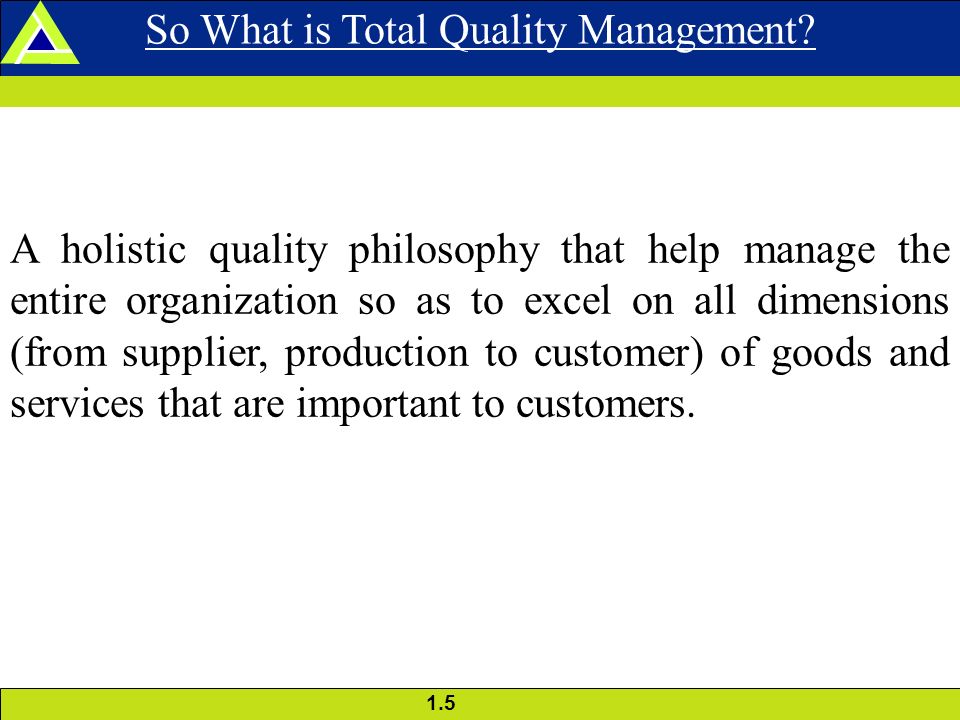 So What is Total Quality Management?

A holistic quality philosophy that help manage the entire organization so as to excel on all dimensions (from supplier, production to customer) of goods and services that are important to customers.

1.5